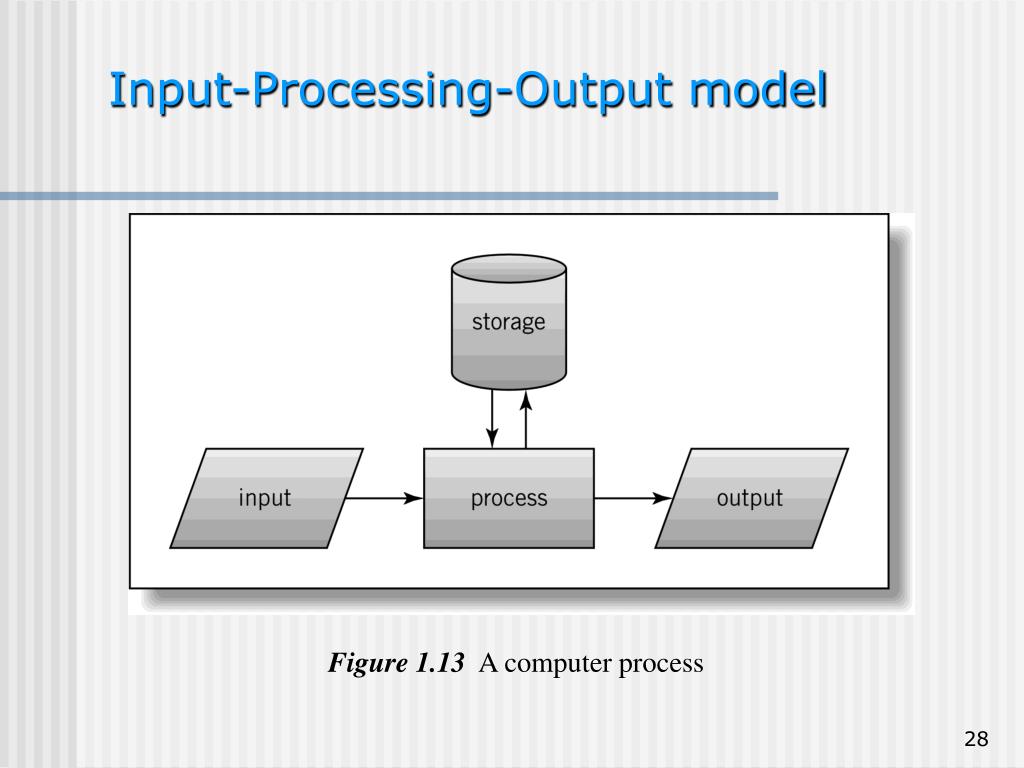 Input-Processing-Output model

storage

input

process

output

Figure 1.13 A computer process

28